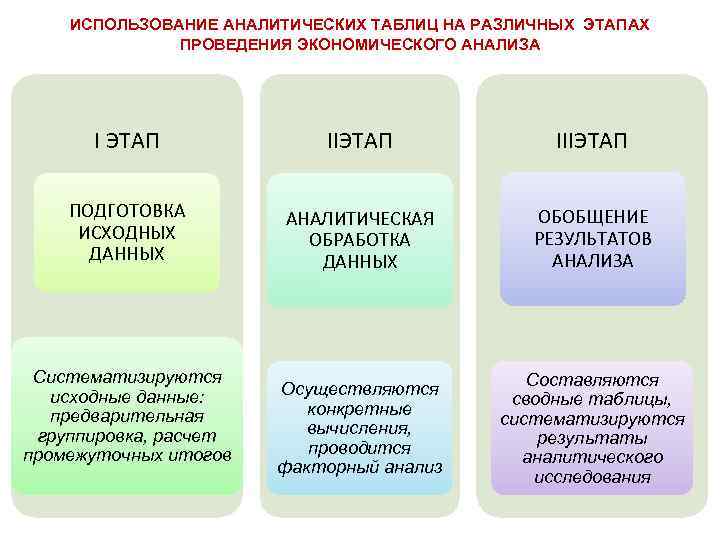 ИСПОЛЬЗОВАНИЕ АНАЛИТИЧЕСКИХ ТАБЛИЦ НА РАЗЛИЧНЫХ ЭТАПАХ ПРОВЕДЕНИЯ ЭКОНОМИЧЕСКОГО АНАЛИЗА

I ЭТАП

ПОДГОТОВКА ИСХОДНЫХ ДАННЫХ

Систематизируются исходные данные: предварительная группировка, расчет промежуточных итогов

IIЭТАП

АНАЛИТИЧЕСКАЯ ОБРАБОТКА ДАННЫХ

Осуществляются конкретные вычисления, проводится факторный анализ

IIIЭТАП

ОБОБЩЕНИЕ РЕЗУЛЬТАТОВ АНАЛИЗА

Составляются сводные таблицы, систематизируются результаты аналитического исследования